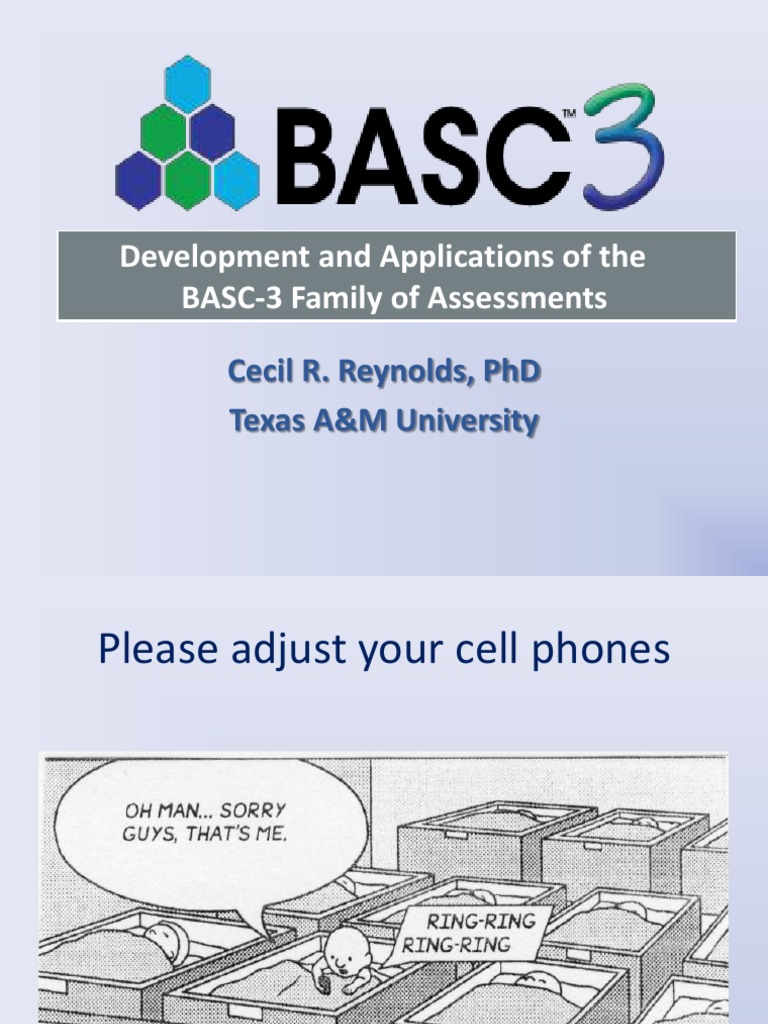 BASC™3

Development and Applications of the BASC-3 Family of Assessments

Cecil R. Reynolds, PhD
Texas A&M University

Please adjust your cell phones

OH MAN... SORRY GUYS, THAT'S ME.

RING-RING
RING-RING